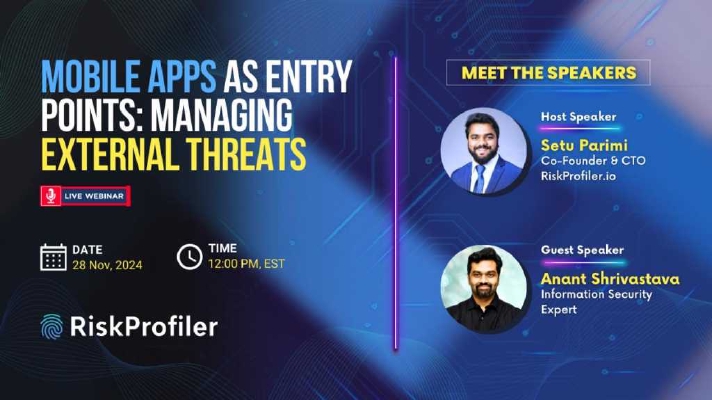 MOBILE APPS AS ENTRY POINTS: MANAGING EXTERNAL THREATS

LIVE WEBINAR

DATE
28 Nov, 2024

TIME
12:00 PM, EST

RiskProfiler

MEET THE SPEAKERS

Host Speaker
Setu Parimi
Co-Founder & CTO
RiskProfiler.io

Guest Speaker
Anant Shrivastava
Information Security Expert